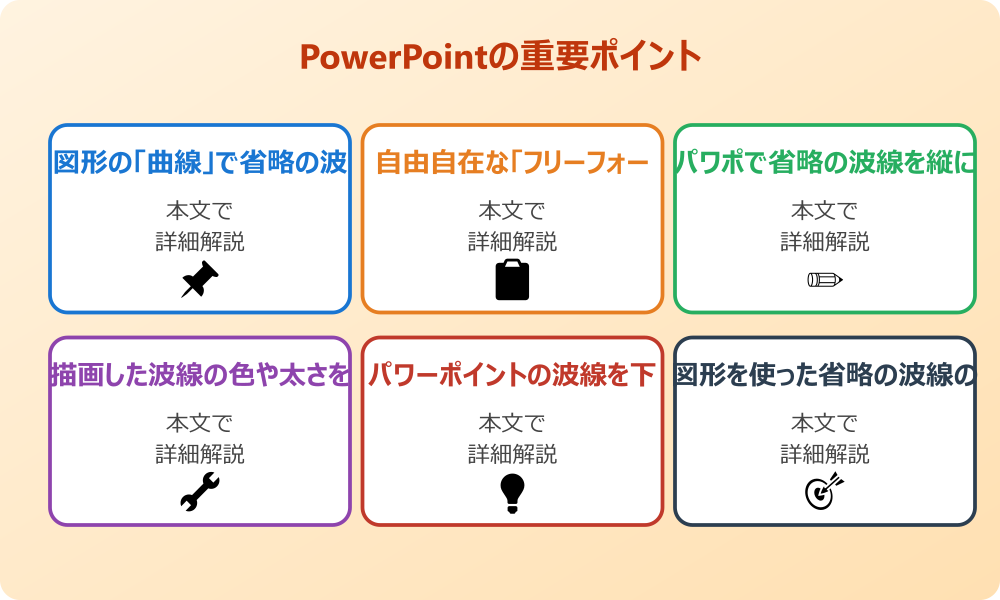 PowerPointの重要ポイント

図形の「曲線」で省略の波

本文で
詳細解説

自由自在な「フリーフォー

本文で
詳細解説

パワポで省略の波線を縦に

本文で
詳細解説

描画した波線の色や太さを

本文で
詳細解説

パワーポイントの波線を下

本文で
詳細解説

図形を使った省略の波線の

本文で
詳細解説